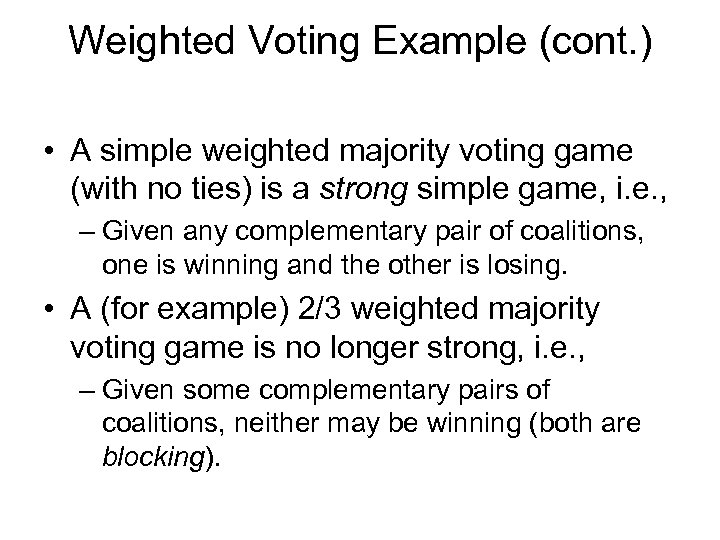 Weighted Voting Example (cont.)

• A simple weighted majority voting game (with no ties) is a strong simple game, i.e.,

– Given any complementary pair of coalitions, one is winning and the other is losing.

• A (for example) 2/3 weighted majority voting game is no longer strong, i.e.,

– Given some complementary pairs of coalitions, neither may be winning (both are blocking).